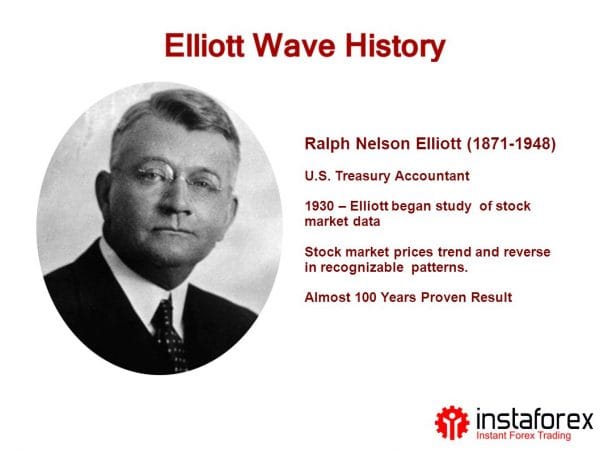 Elliott Wave History

Ralph Nelson Elliott (1871-1948)

U.S. Treasury Accountant

1930 – Elliott began study of stock market data

Stock market prices trend and reverse in recognizable patterns.

Almost 100 Years Proven Result

instaforex
Instant Forex Trading